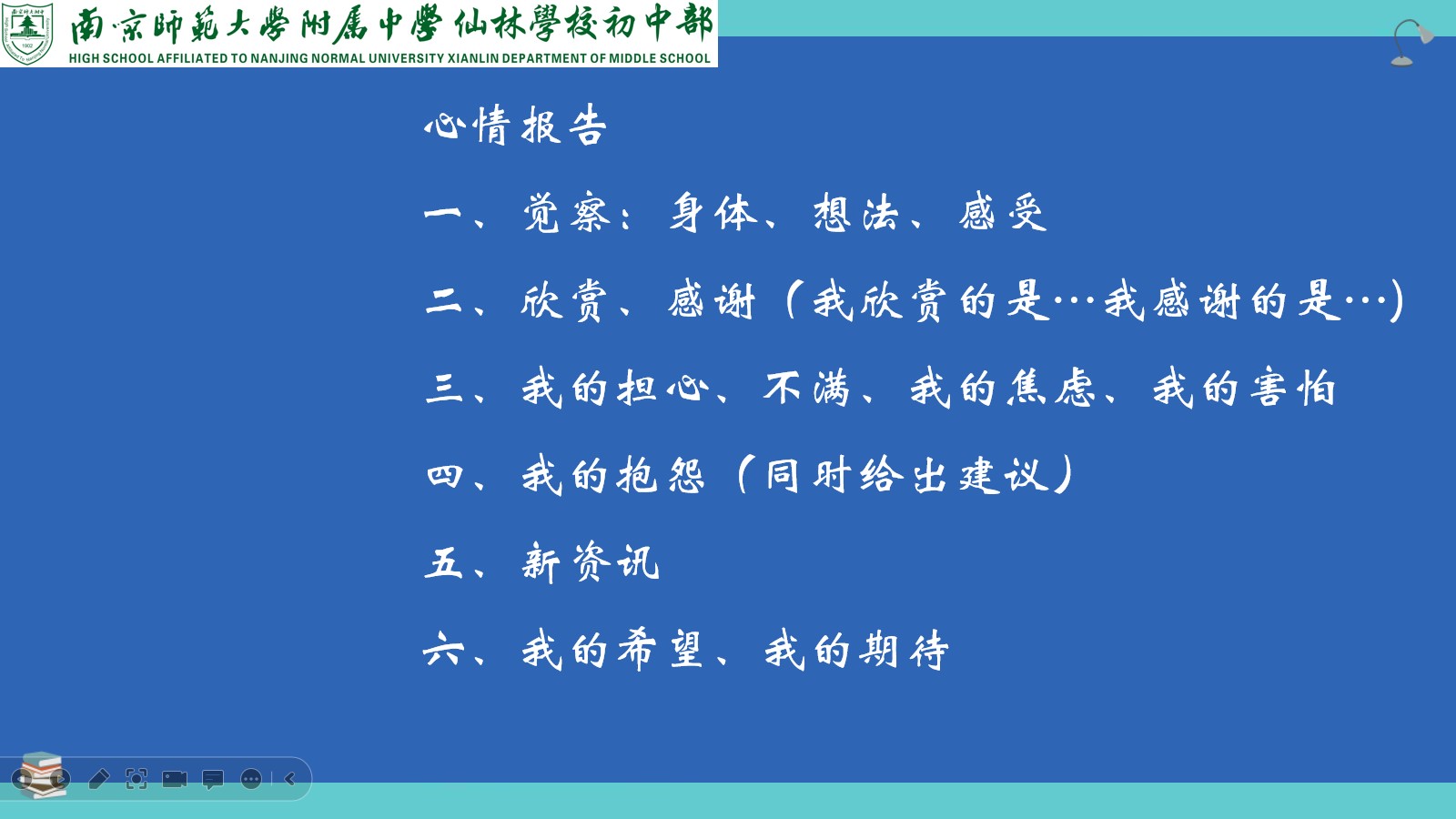 南京師範大學附屬中學仙林學校初中部
HIGH SCHOOL AFFILIATED TO NANJING NORMAL UNIVERSITY XIANLIN DEPARTMENT OF MIDDLE SCHOOL

心情报告

一、觉察：身体、想法、感受

二、欣赏、感谢（我欣赏的是…我感谢的是…）

三、我的担心、不满、我的焦虑、我的害怕

四、我的抱怨（同时给出建议）

五、新资讯

六、我的希望、我的期待